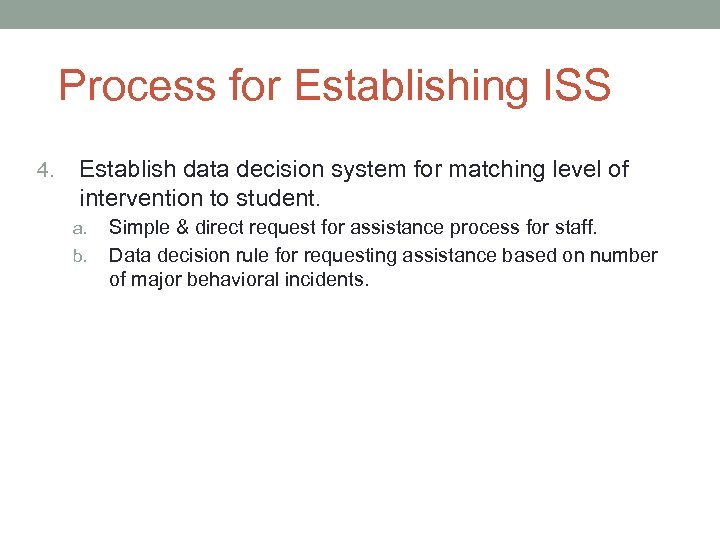 Process for Establishing ISS

4. Establish data decision system for matching level of intervention to student.

a. Simple & direct request for assistance process for staff.

b. Data decision rule for requesting assistance based on number of major behavioral incidents.